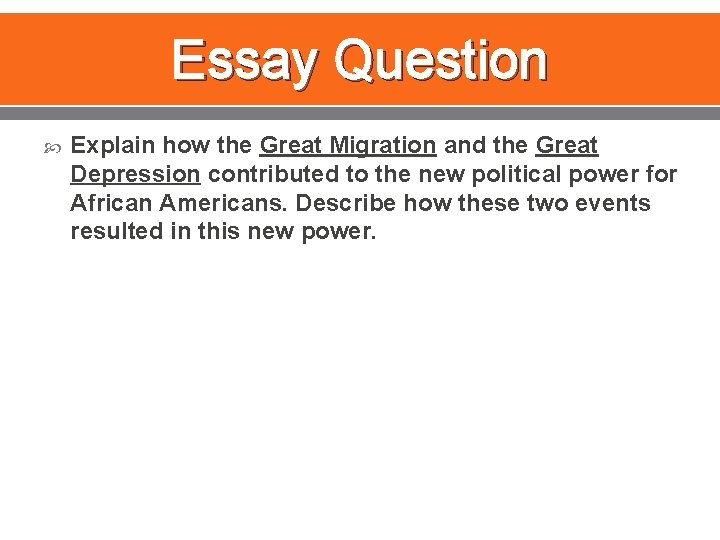 Essay Question

Explain how the Great Migration and the Great Depression contributed to the new political power for African Americans. Describe how these two events resulted in this new power.